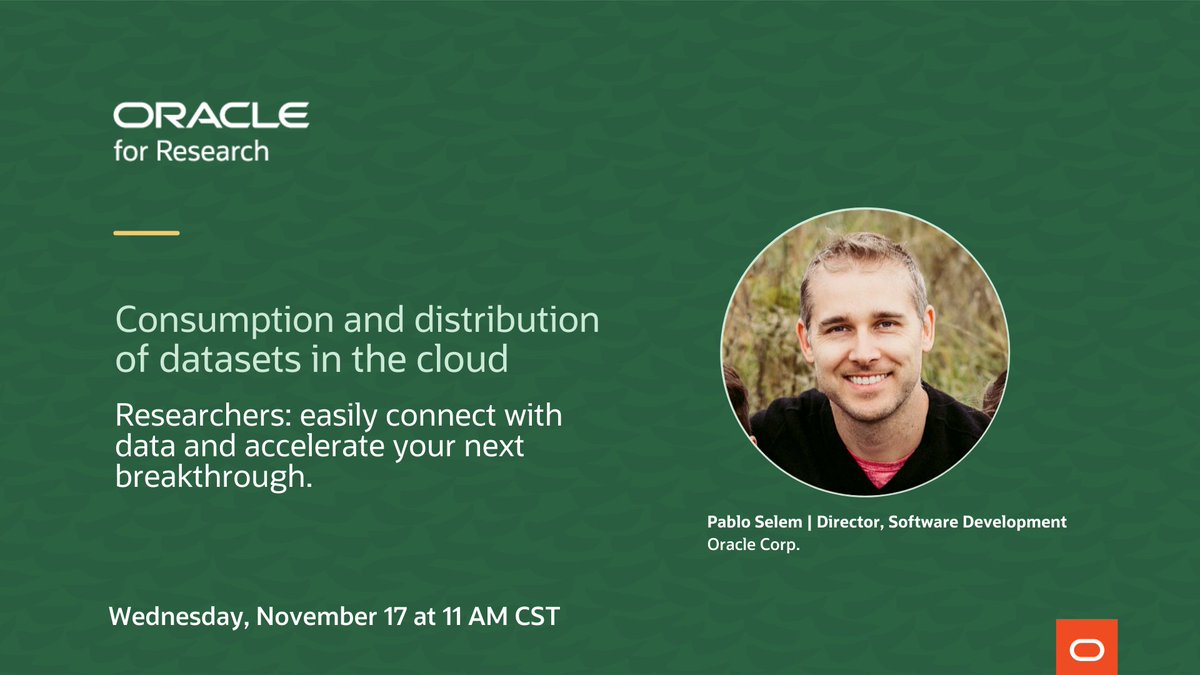 ORACLE
for Research

Consumption and distribution of datasets in the cloud

Researchers: easily connect with data and accelerate your next breakthrough.

Pablo Selem | Director, Software Development
Oracle Corp.

Wednesday, November 17 at 11 AM CST